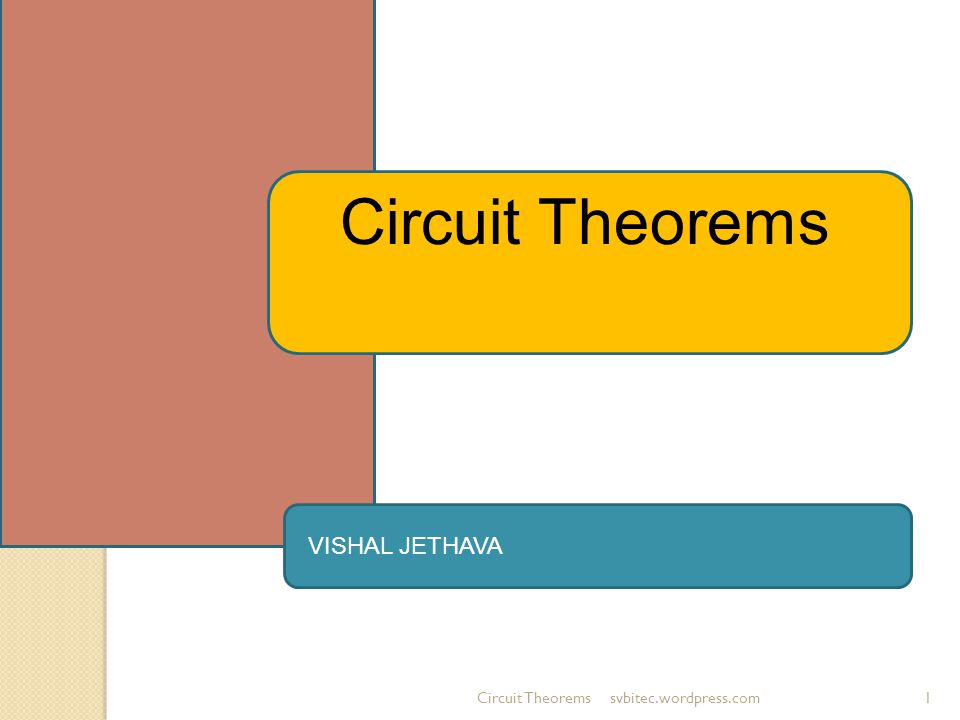 Circuit Theorems

VISHAL JETHAVA

Circuit Theorems svbitec.wordpress.com 1